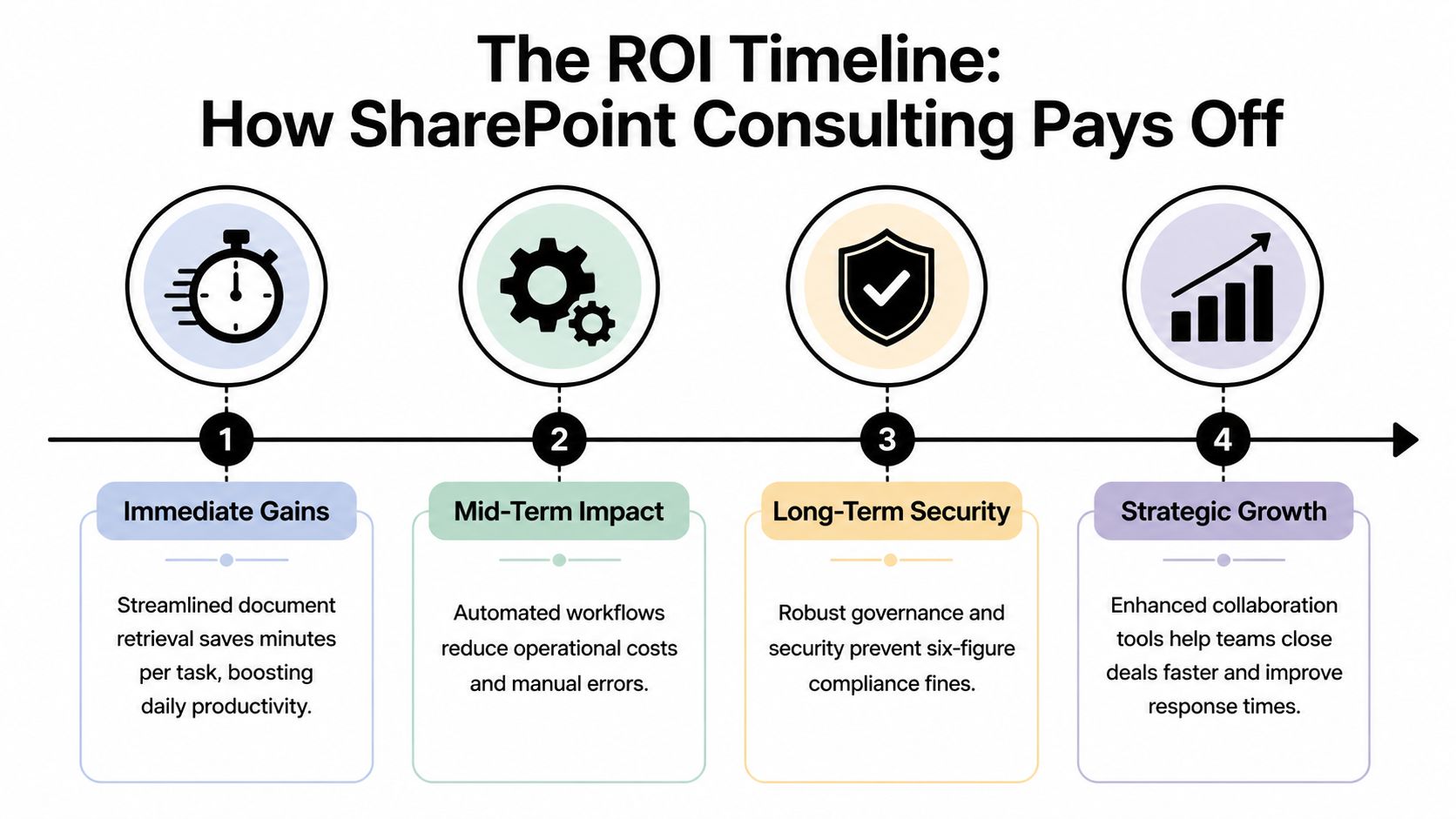 The ROI Timeline:
How SharePoint Consulting Pays Off

1

Immediate Gains

Streamlined document retrieval saves minutes per task, boosting daily productivity.

2

Mid-Term Impact

Automated workflows reduce operational costs and manual errors.

3

Long-Term Security

Robust governance and security prevent six-figure compliance fines.

4

Strategic Growth

Enhanced collaboration tools help teams close deals faster and improve response times.